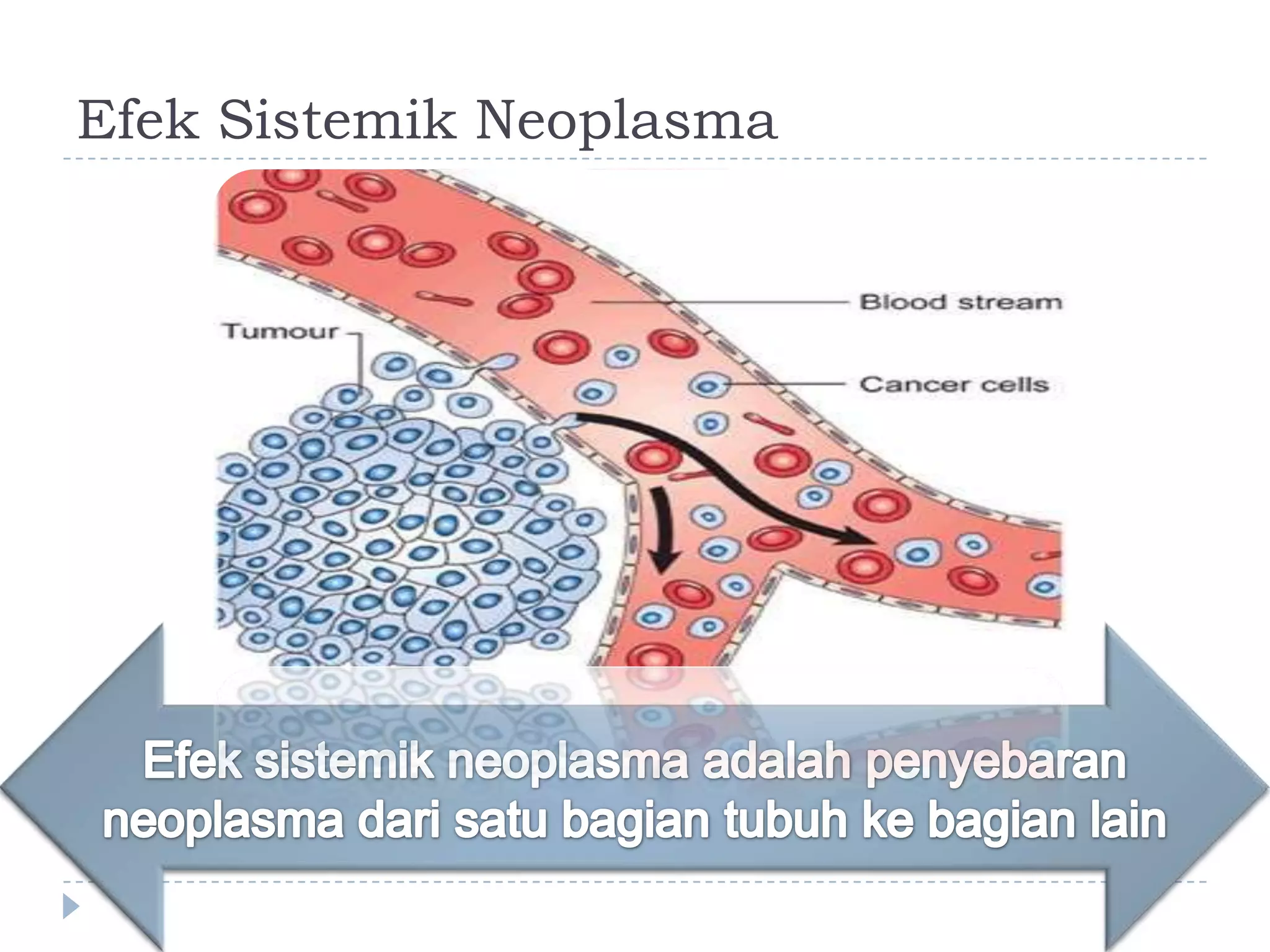 Efek Sistemik Neoplasma

Tumour

Blood stream

Cancer cells

Efek sistemik neoplasma adalah penyebaran neoplasma dari satu bagian tubuh ke bagian lain